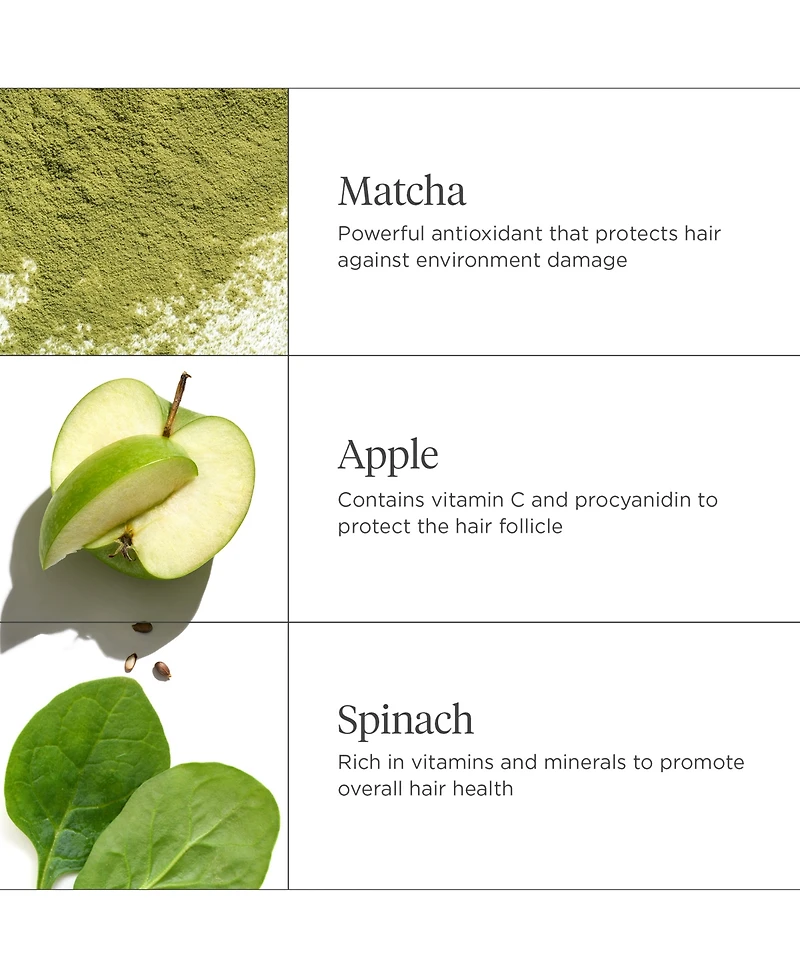 Matcha
Powerful antioxidant that protects hair against environment damage

Apple
Contains vitamin C and procyanidin to protect the hair follicle

Spinach
Rich in vitamins and minerals to promote overall hair health